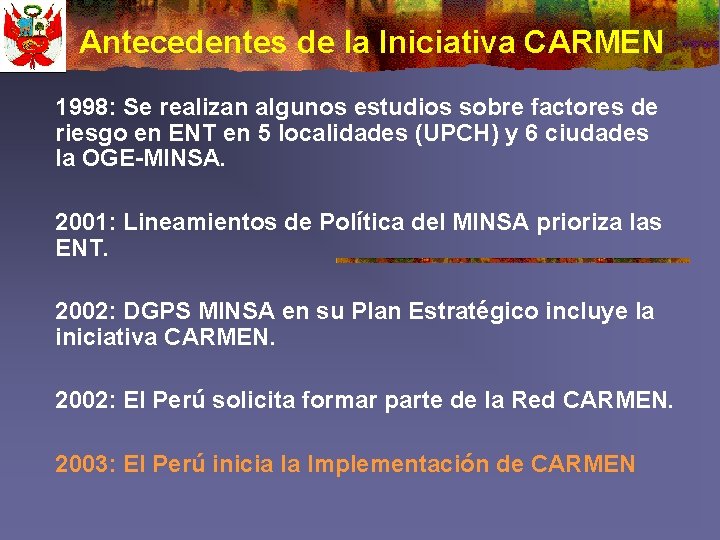 Antecedentes de la Iniciativa CARMEN

1998: Se realizan algunos estudios sobre factores de riesgo en ENT en 5 localidades (UPCH) y 6 ciudades la OGE-MINSA.

2001: Lineamientos de Política del MINSA prioriza las ENT.

2002: DGPS MINSA en su Plan Estratégico incluye la iniciativa CARMEN.

2002: El Perú solicita formar parte de la Red CARMEN.

2003: El Perú inicia la Implementación de CARMEN